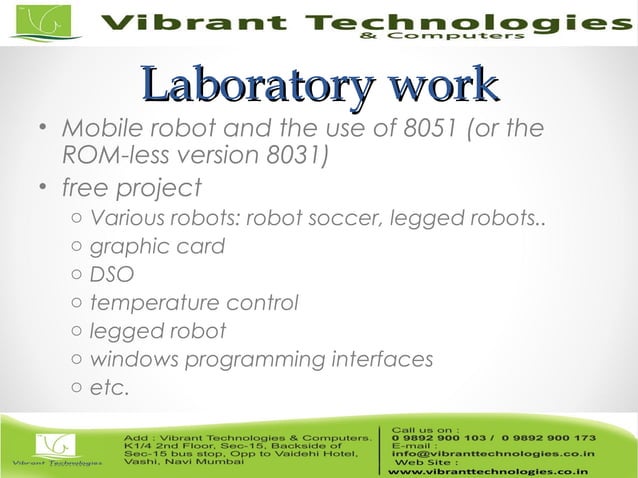 Vibrant Technologies
& Computers

Laboratory work

• Mobile robot and the use of 8051 (or the ROM-less version 8031)
• free project
  ○ Various robots: robot soccer, legged robots..
  ○ graphic card
  ○ DSO
  ○ temperature control
  ○ legged robot
  ○ windows programming interfaces
  ○ etc.

Vibrant Technologies

Add : Vibrant Technologies & Computers. K1/4 2nd Floor, Sec-15, Backside of Sec-15 bus stop, Opp to Vaidehi Hotel, Vashi, Navi Mumbai

Call us on :
0 9892 900 103 / 0 9892 900 173
E-mail :
info@vibranttechnologies.co.in
Web Site :
www.vibranttechnologies.co.in